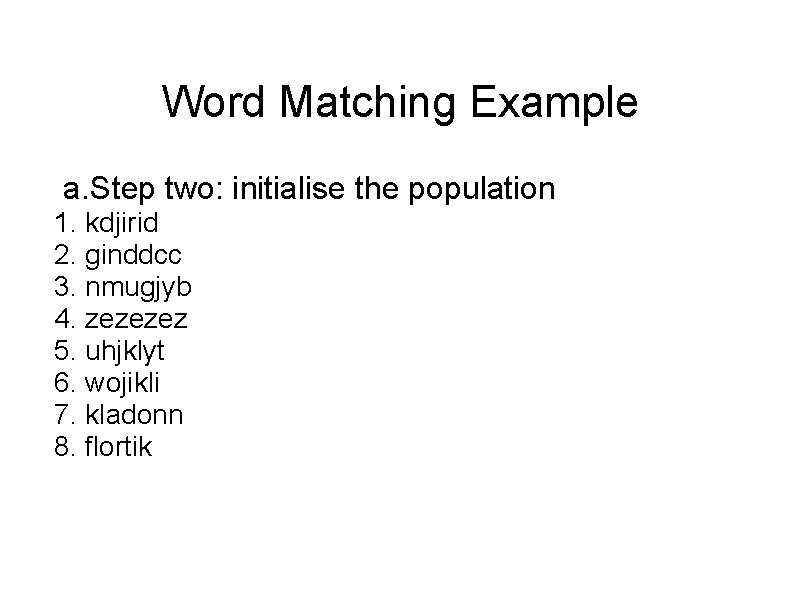 Word Matching Example

a.Step two: initialise the population
1. kdjirid
2. ginddcc
3. nmugjyb
4. zezezez
5. uhjklyt
6. wojikli
7. kladonn
8. flortik